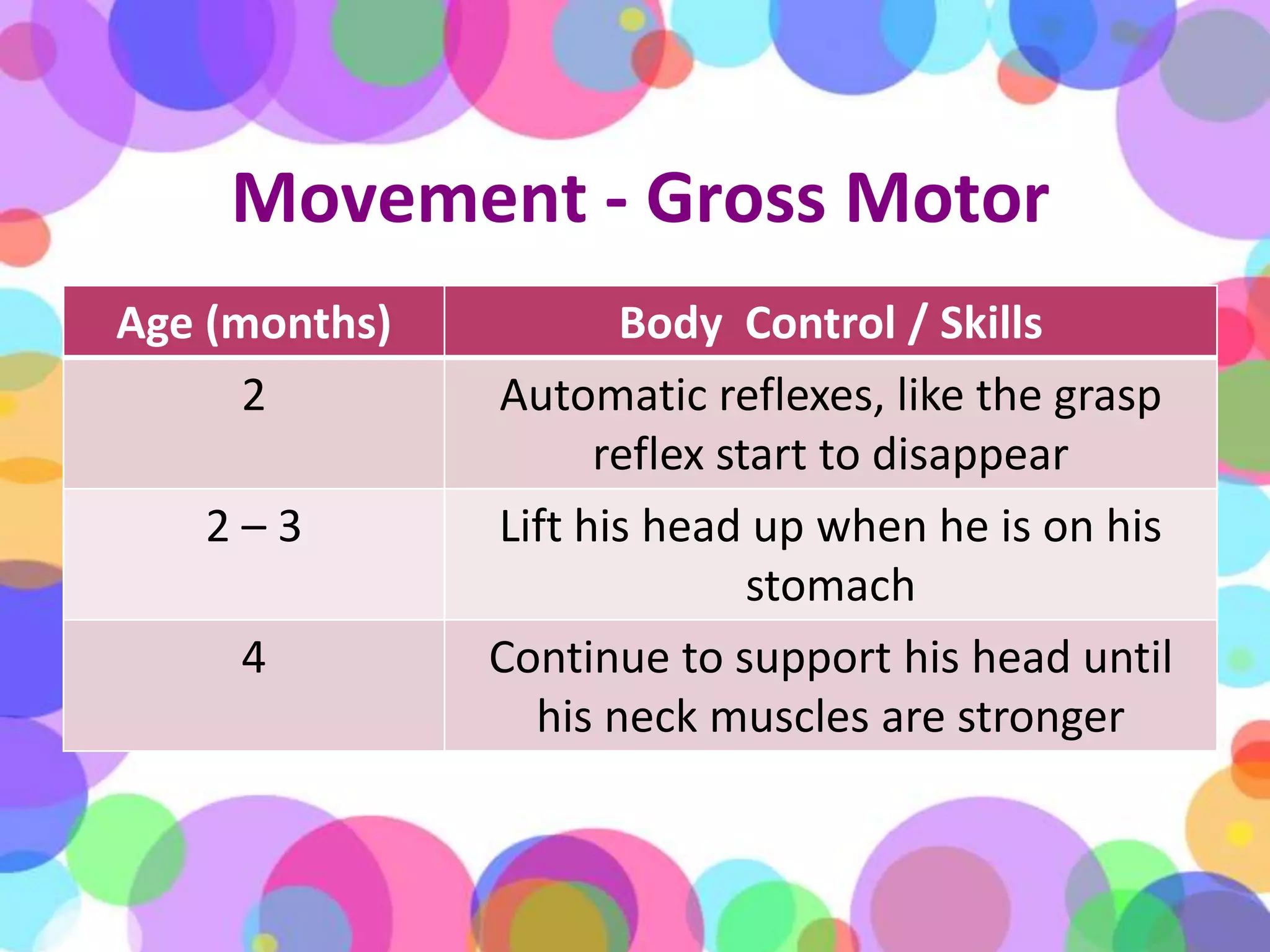 Movement - Gross Motor

| Age (months) | Body Control / Skills |
|---|---|
| 2 | Automatic reflexes, like the grasp reflex start to disappear |
| 2 – 3 | Lift his head up when he is on his stomach |
| 4 | Continue to support his head until his neck muscles are stronger |